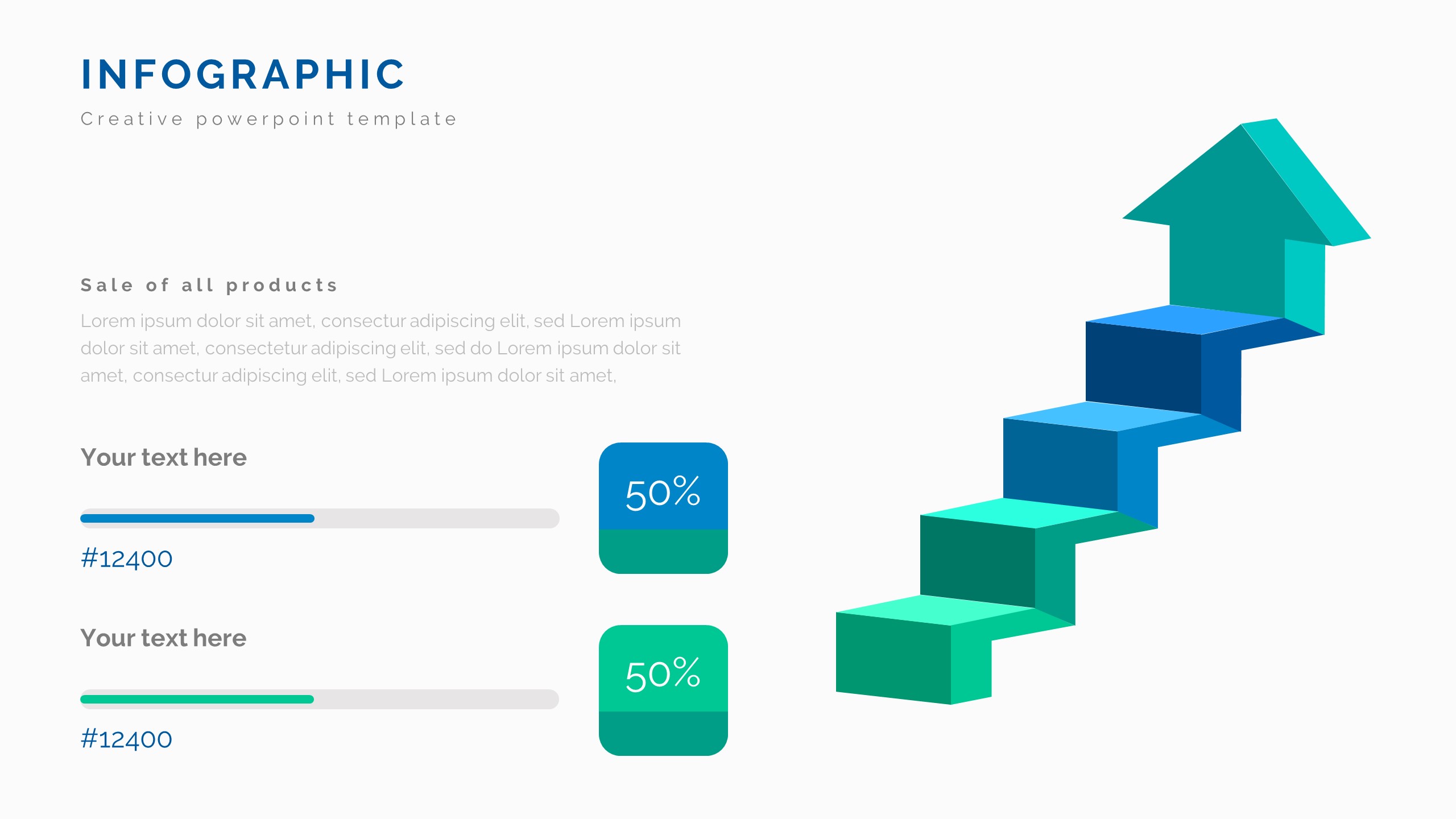 INFOGRAPHIC

Creative powerpoint template

Sale of all products

Lorem ipsum dolor sit amet, consectur adipiscing elit, sed Lorem ipsum dolor sit amet, consectetur adipiscing elit, sed do Lorem ipsum dolor sit amet, consectur adipiscing elit, sed Lorem ipsum dolor sit amet,

Your text here

#12400

50%

Your text here

#12400

50%